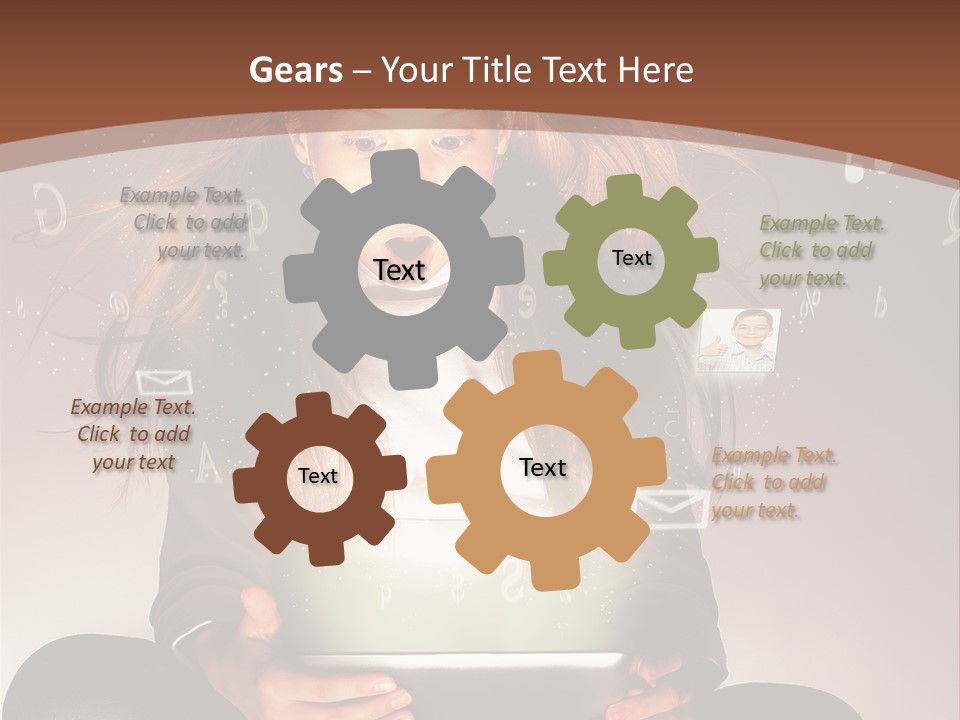 Gears – Your Title Text Here

Example Text. Click to add your text.

Text

Text

Example Text. Click to add your text.

Example Text. Click to add your text

Text

Text

Example Text. Click to add your text.